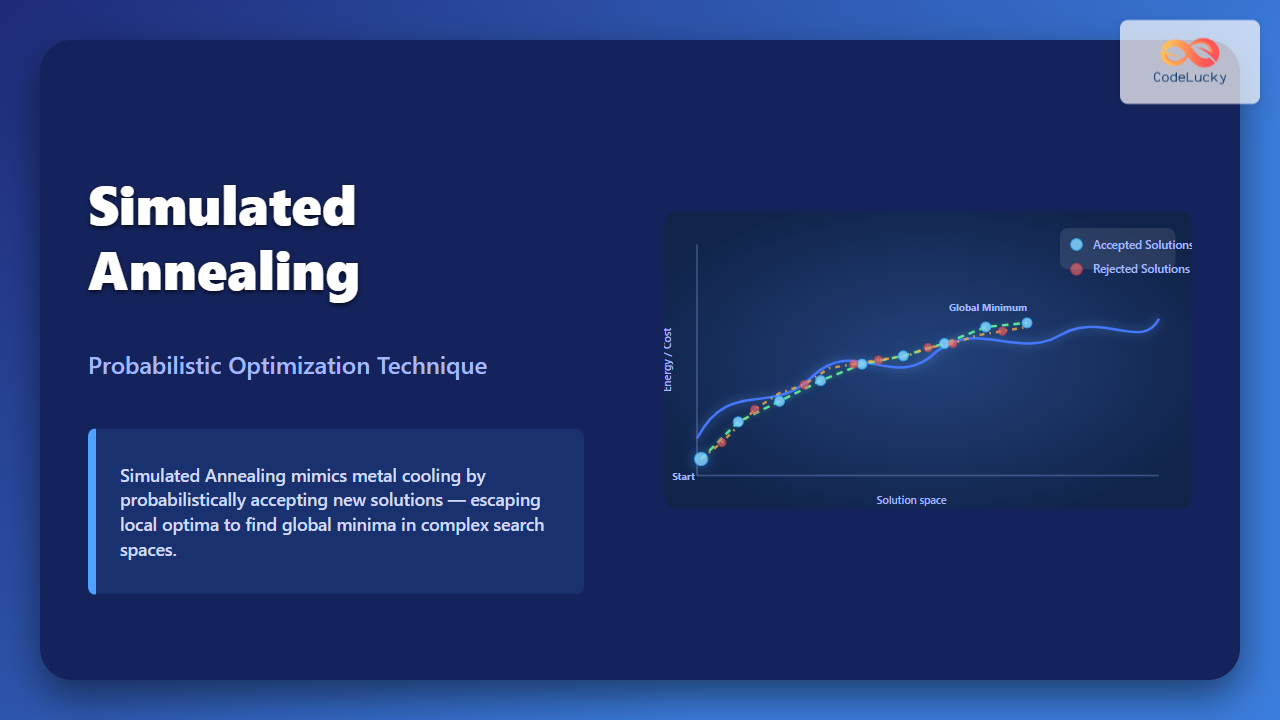 CodeLucky

Simulated Annealing

Probabilistic Optimization Technique

Simulated Annealing mimics metal cooling by probabilistically accepting new solutions — escaping local optima to find global minima in complex search spaces.

Accepted Solutions
Rejected Solutions

Global Minimum

Energy / Cost

Start

Solution space